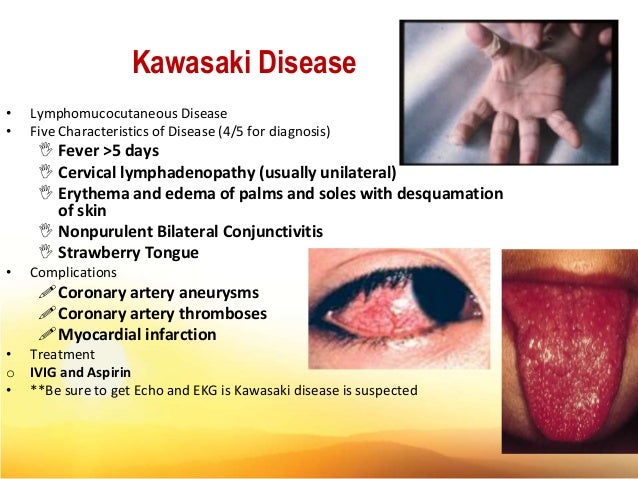 Kawasaki Disease

• Lymphomucocutaneous Disease
• Five Characteristics of Disease (4/5 for diagnosis)
  Fever >5 days
  Cervical lymphadenopathy (usually unilateral)
  Erythema and edema of palms and soles with desquamation of skin
  Nonpurulent Bilateral Conjunctivitis
  Strawberry Tongue
• Complications
  Coronary artery aneurysms
  Coronary artery thromboses
  Myocardial infarction
• Treatment
o IVIG and Aspirin
• **Be sure to get Echo and EKG is Kawasaki disease is suspected